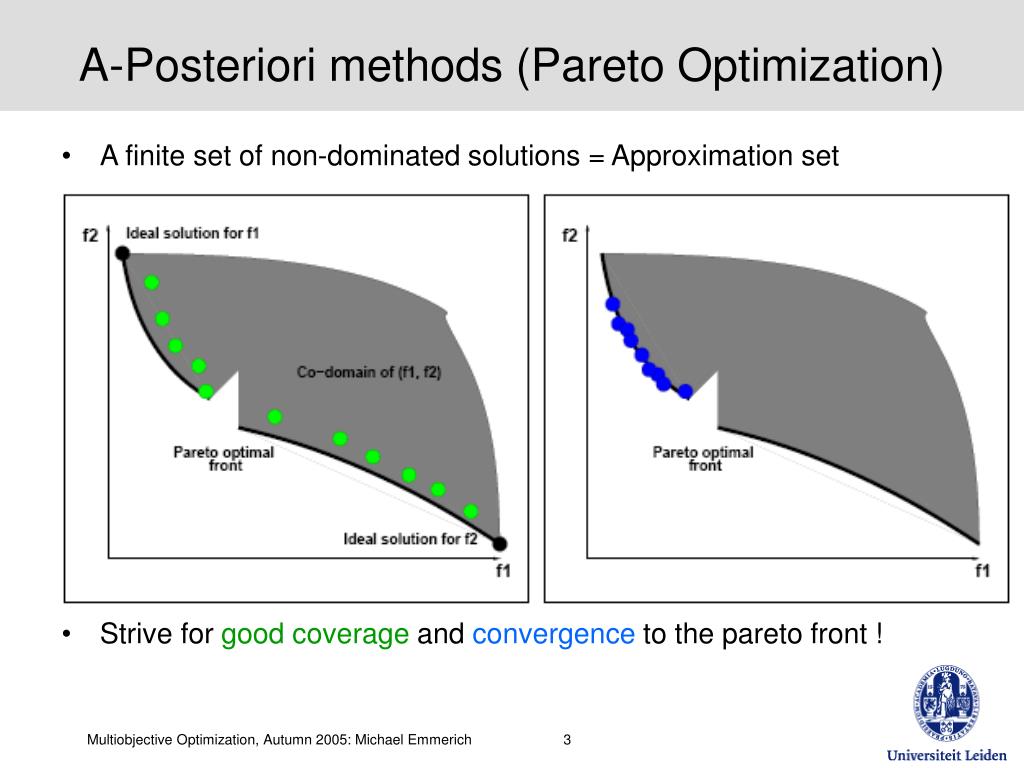 A-Posteriori methods (Pareto Optimization)

• A finite set of non-dominated solutions = Approximation set

f2
Ideal solution for f1
Co-domain of (f1, f2)
Pareto optimal front
Ideal solution for f2
f1

f2
Pareto optimal front
f1

• Strive for good coverage and convergence to the pareto front !

Multiobjective Optimization, Autumn 2005: Michael Emmerich

3

Universiteit Leiden